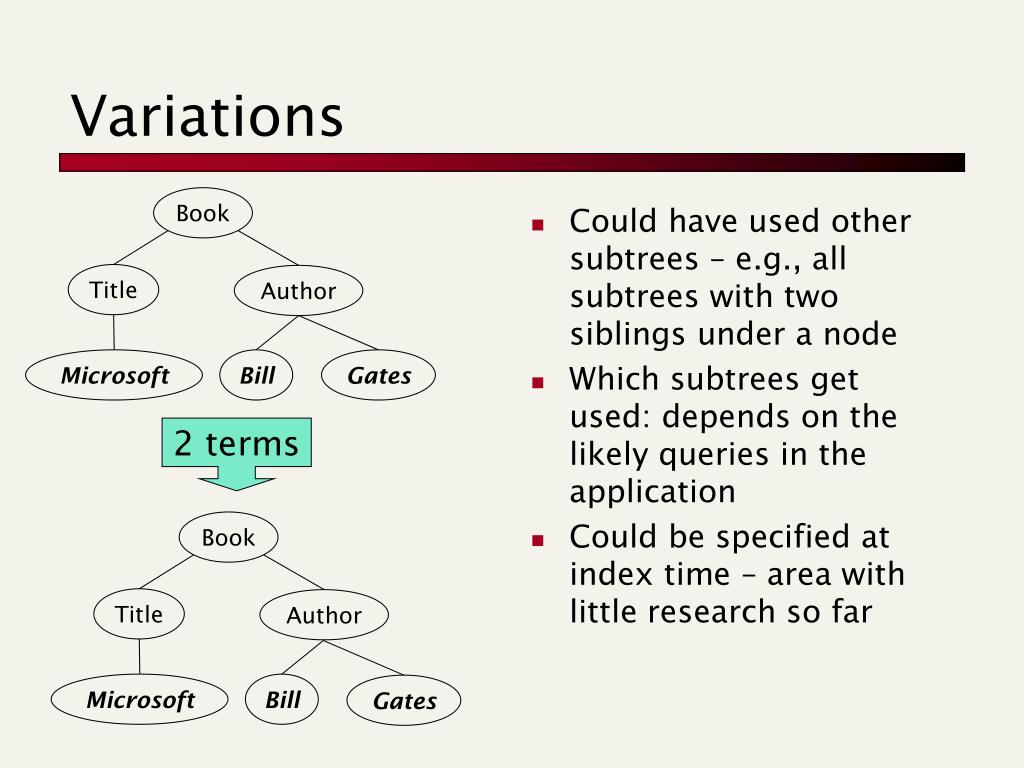 Variations

Book

Title

Author

Microsoft

Bill

Gates

2 terms

Book

Title

Author

Microsoft

Bill

Gates

- Could have used other subtrees – e.g., all subtrees with two siblings under a node
- Which subtrees get used: depends on the likely queries in the application
- Could be specified at index time – area with little research so far